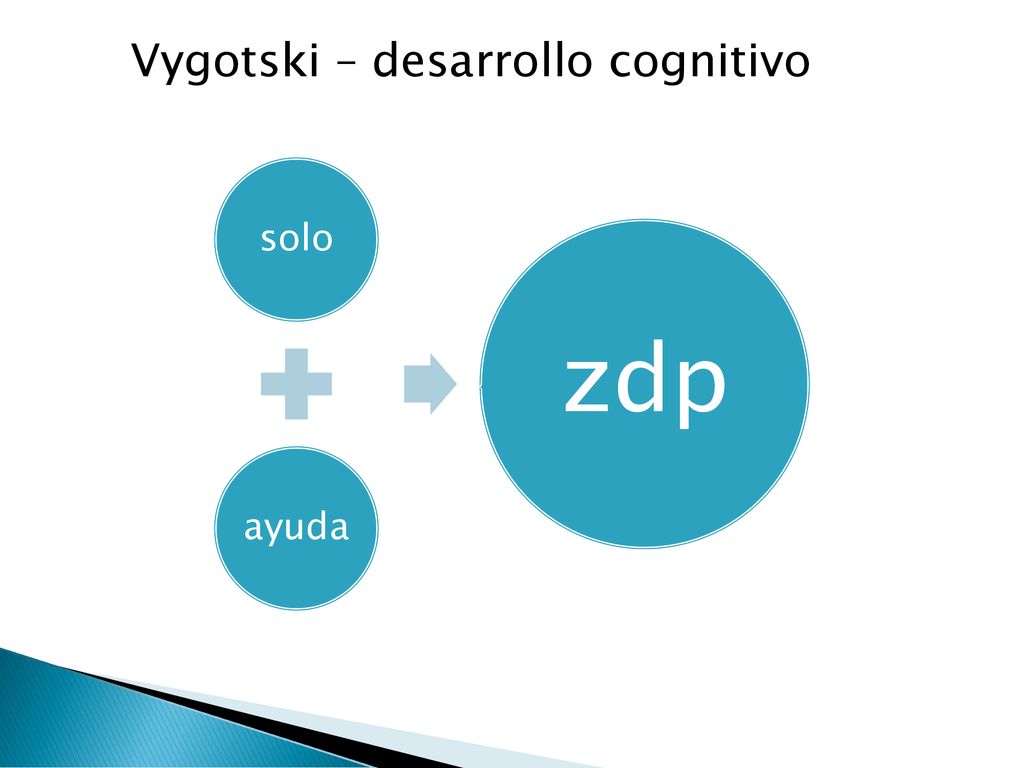 Vygotski – desarrollo cognitivo

solo

ayuda

zdp